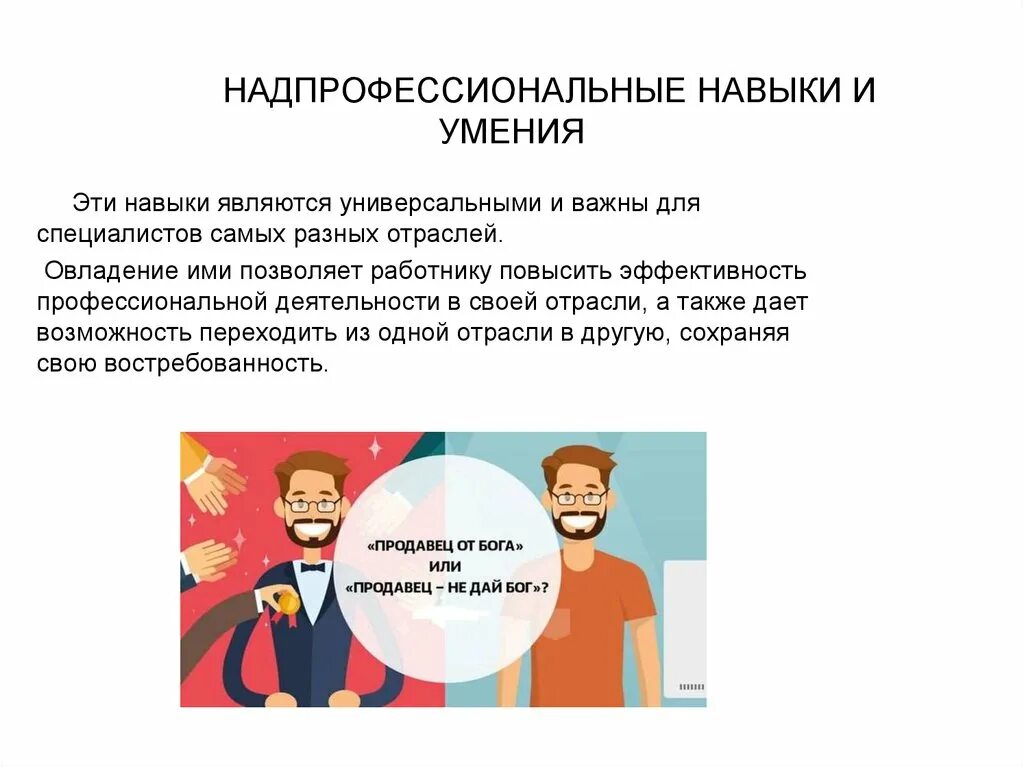 НАДПРОФЕССИОНАЛЬНЫЕ НАВЫКИ И УМЕНИЯ

Эти навыки являются универсальными и важны для специалистов самых разных отраслей.

Овладение ими позволяет работнику повысить эффективность профессиональной деятельности в своей отрасли, а также дает возможность переходить из одной отрасли в другую, сохраняя свою востребованность.

«ПРОДАВЕЦ ОТ БОГА»
ИЛИ
«ПРОДАВЕЦ – НЕ ДАЙ БОГ»?